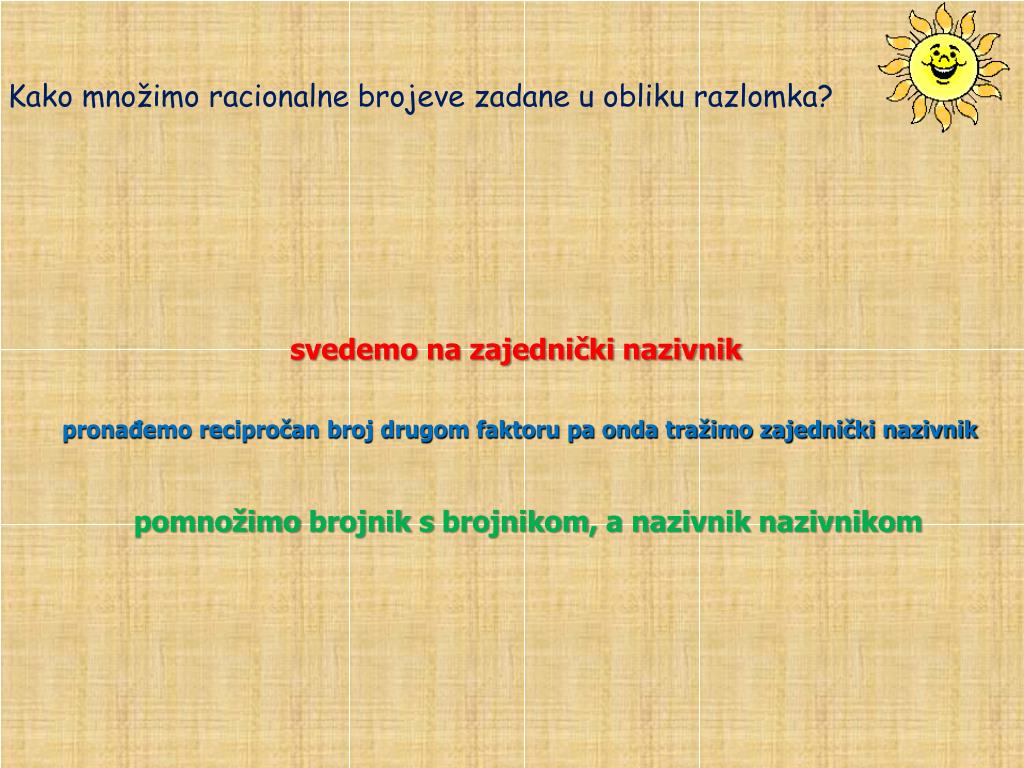 Kako množimo racionalne brojeve zadane u obliku razlomka?

svedemo na zajednički nazivnik

pronađemo recipročan broj drugom faktoru pa onda tražimo zajednički nazivnik

pomnožimo brojnik s brojnikom, a nazivnik nazivnikom